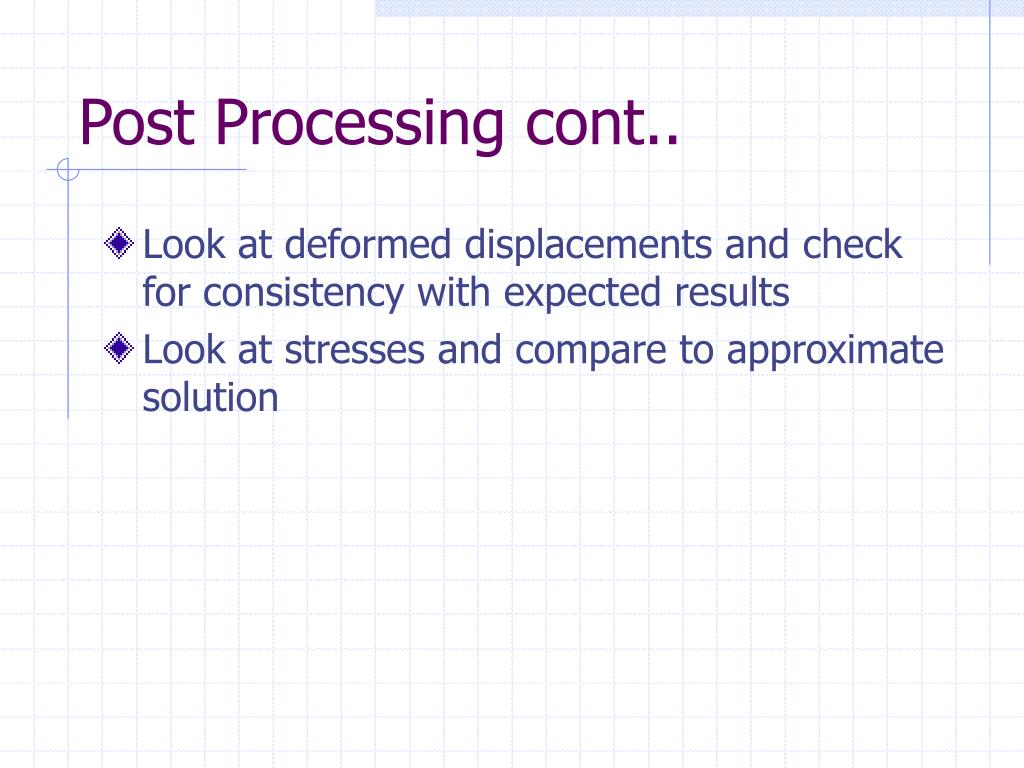 Post Processing cont..

Look at deformed displacements and check for consistency with expected results

Look at stresses and compare to approximate solution